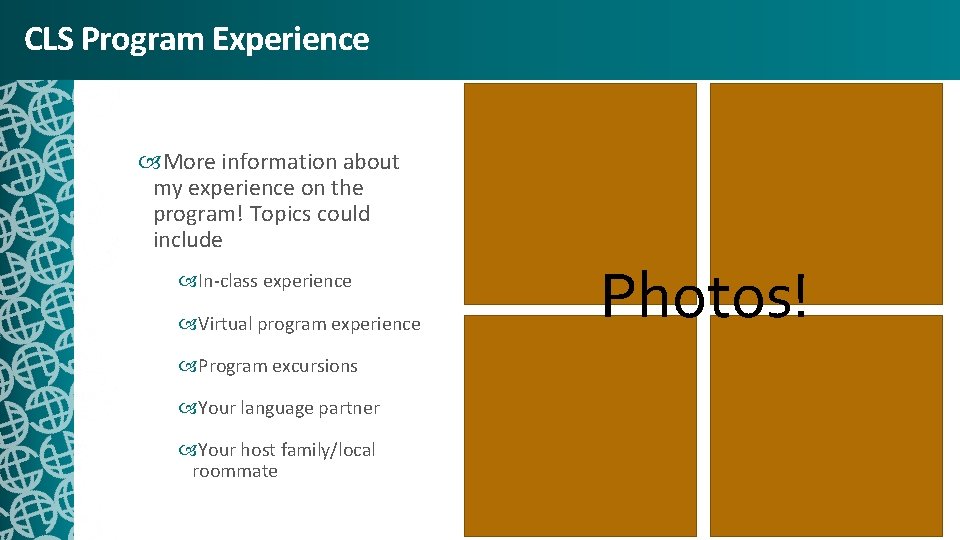 CLS Program Experience

More information about my experience on the program! Topics could include

In-class experience

Virtual program experience

Program excursions

Your language partner

Your host family/local roommate

Photos!